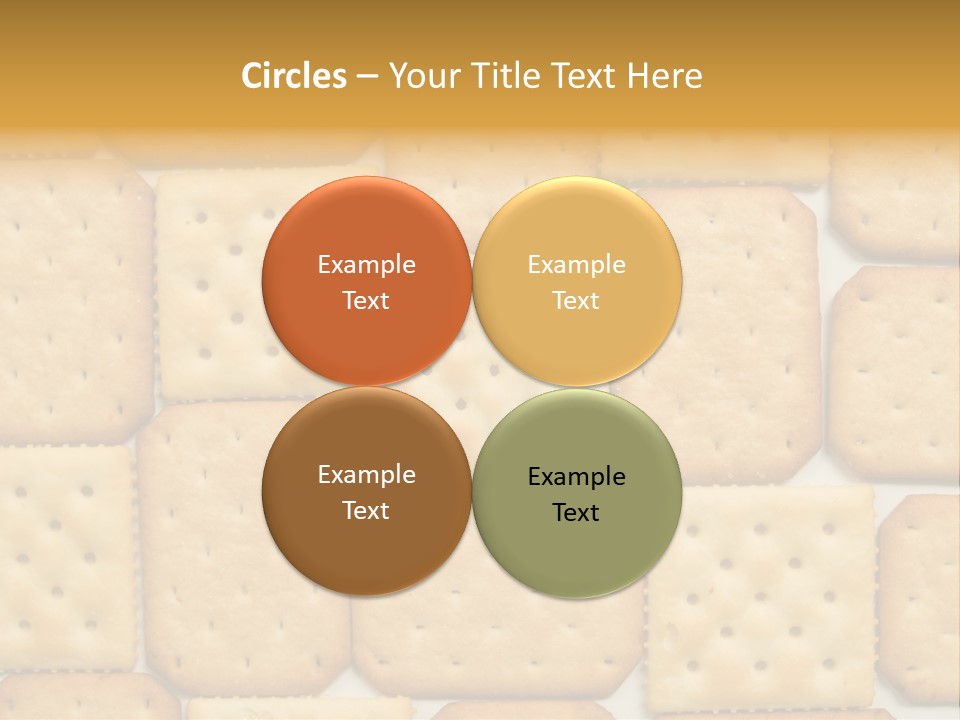 Circles – Your Title Text Here

Example Text

Example Text

Example Text

Example Text